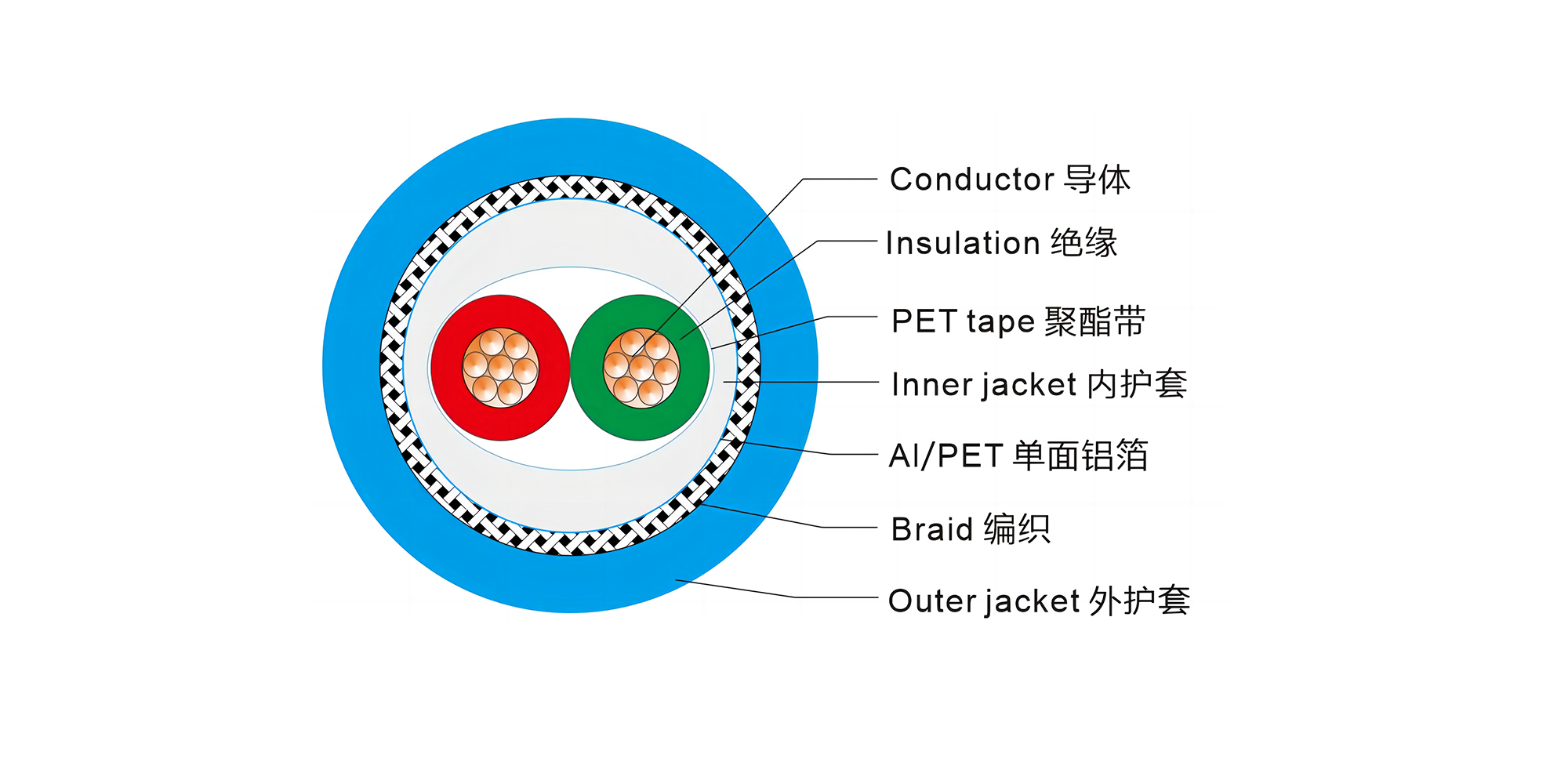 Conductor 导体

Insulation 绝缘

PET tape 聚酯带

Inner jacket 内护套

Al/PET 单面铝箔

Braid 编织

Outer jacket 外护套